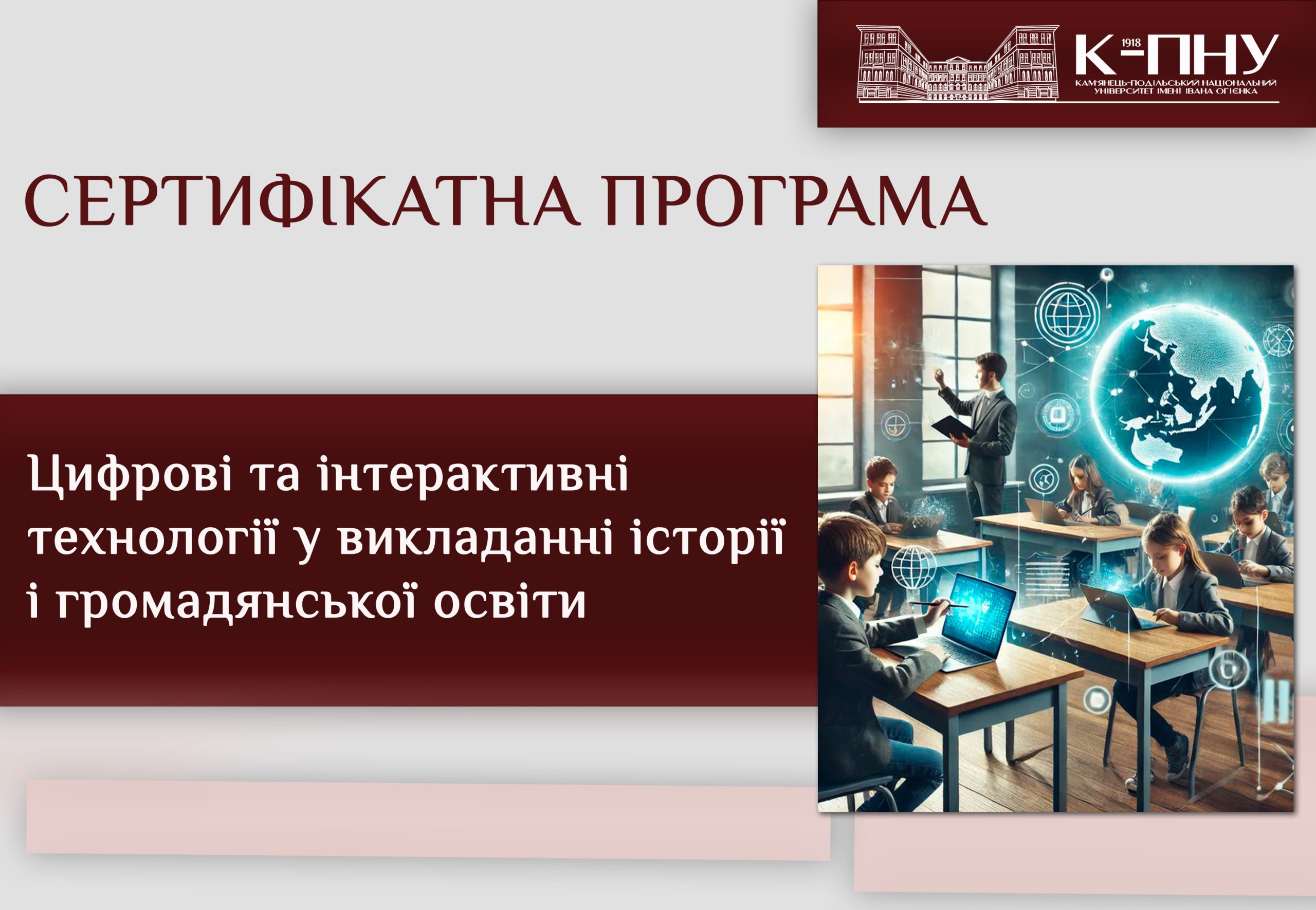 1918
К-ПНУ
КАМ'ЯНЕЦЬ-ПОДІЛЬСЬКИЙ НАЦІОНАЛЬНИЙ УНІВЕРСИТЕТ ІМЕНІ ІВАНА ОГІЄНКА

СЕРТИФІКАТНА ПРОГРАМА

Цифрові та інтерактивні технології у викладанні історії і громадянської освіти